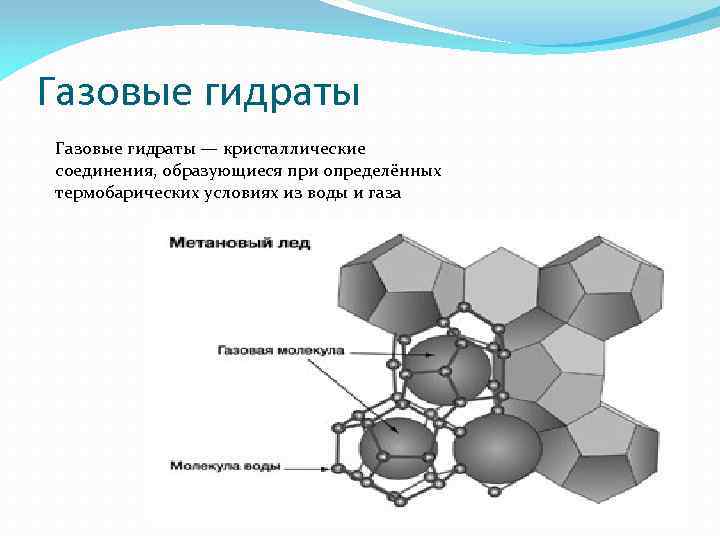 Газовые гидраты

Газовые гидраты — кристаллические соединения, образующиеся при определённых термобарических условиях из воды и газа

Метановый лед

Газовая молекула

Молекула воды